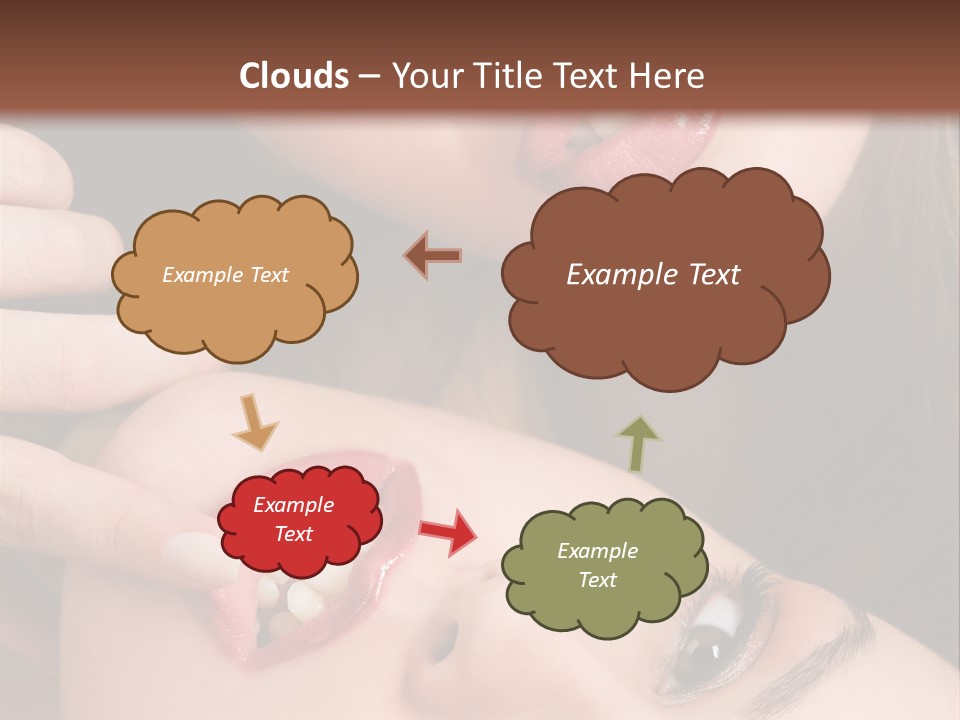 Clouds – Your Title Text Here

Example Text

Example Text

Example Text

Example Text